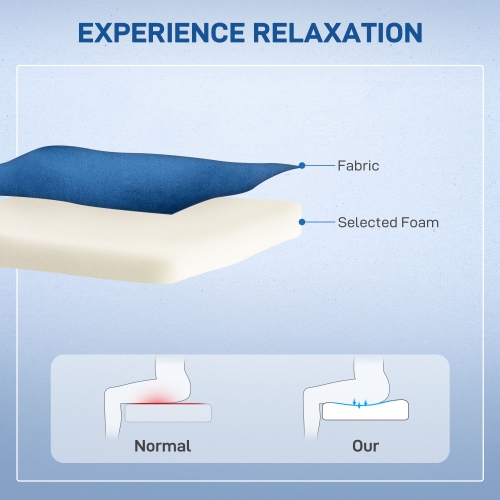 EXPERIENCE RELAXATION

Fabric

Selected Foam

Normal

Our